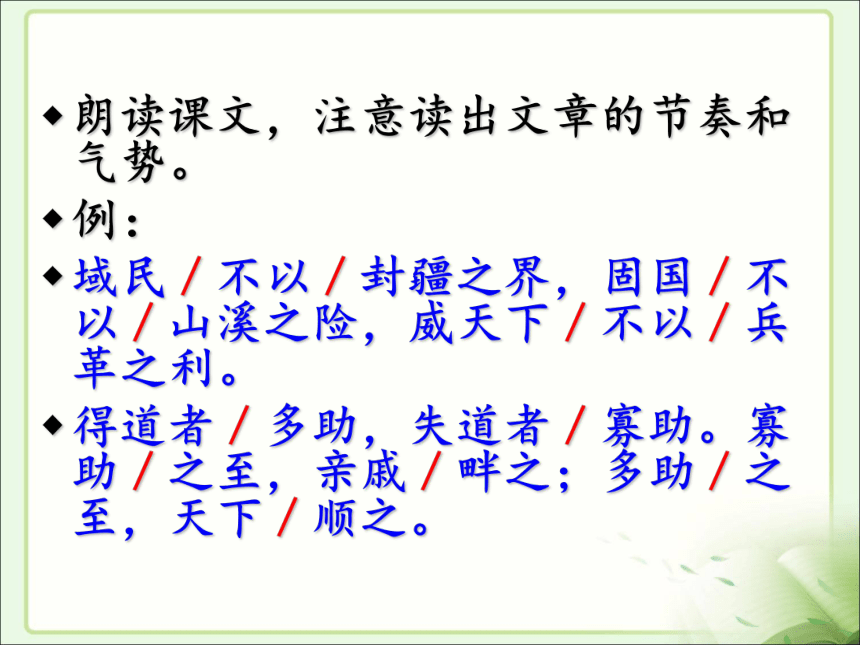 ◆朗读课文，注意读出文章的节奏和气势。

◆例：

◆域民 / 不以 / 封疆之界，固国 / 不以 / 山溪之险，威天下 / 不以 / 兵革之利。

◆得道者 / 多助，失道者 / 寡助。寡助 / 之至，亲戚 / 畔之；多助 / 之至，天下 / 顺之。